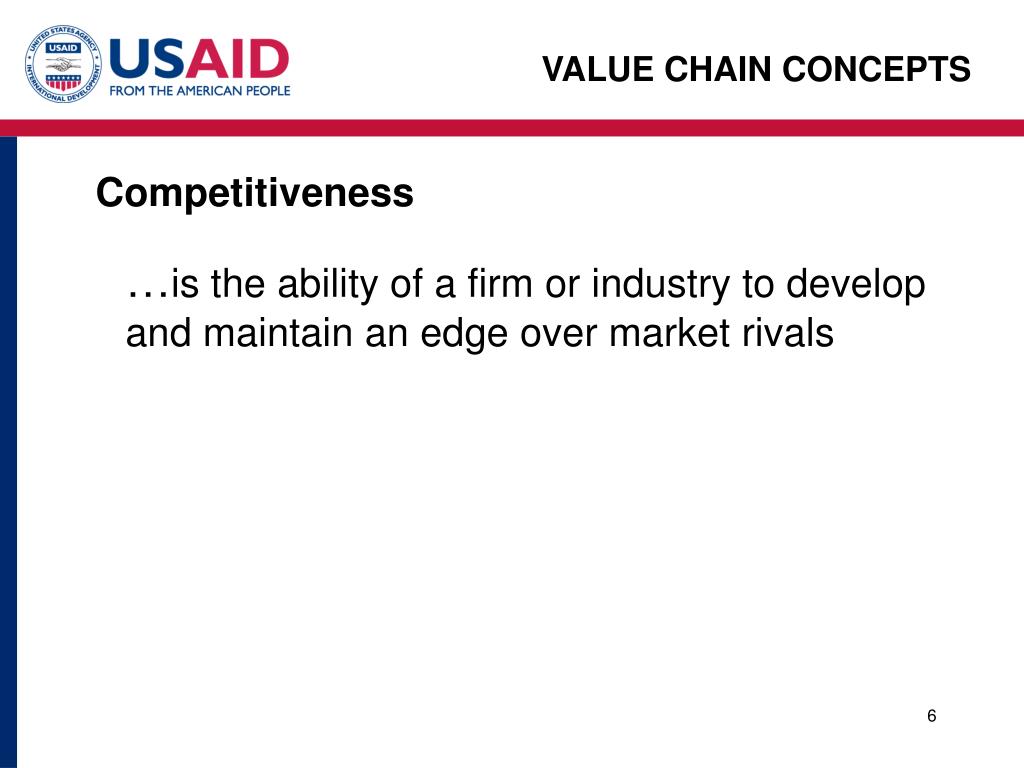 UNITED STATES AGENCY INTERNATIONAL DEVELOPMENT USAID

USAID
FROM THE AMERICAN PEOPLE

VALUE CHAIN CONCEPTS

Competitiveness

…is the ability of a firm or industry to develop and maintain an edge over market rivals

6